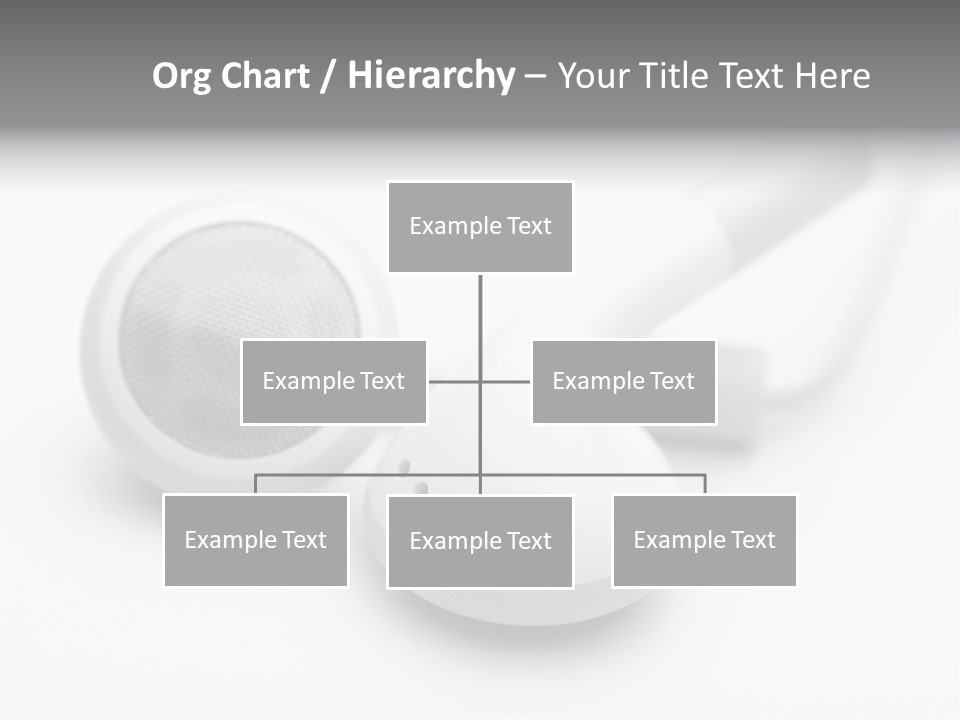 Org Chart / Hierarchy – Your Title Text Here

Example Text

Example Text

Example Text

Example Text

Example Text

Example Text